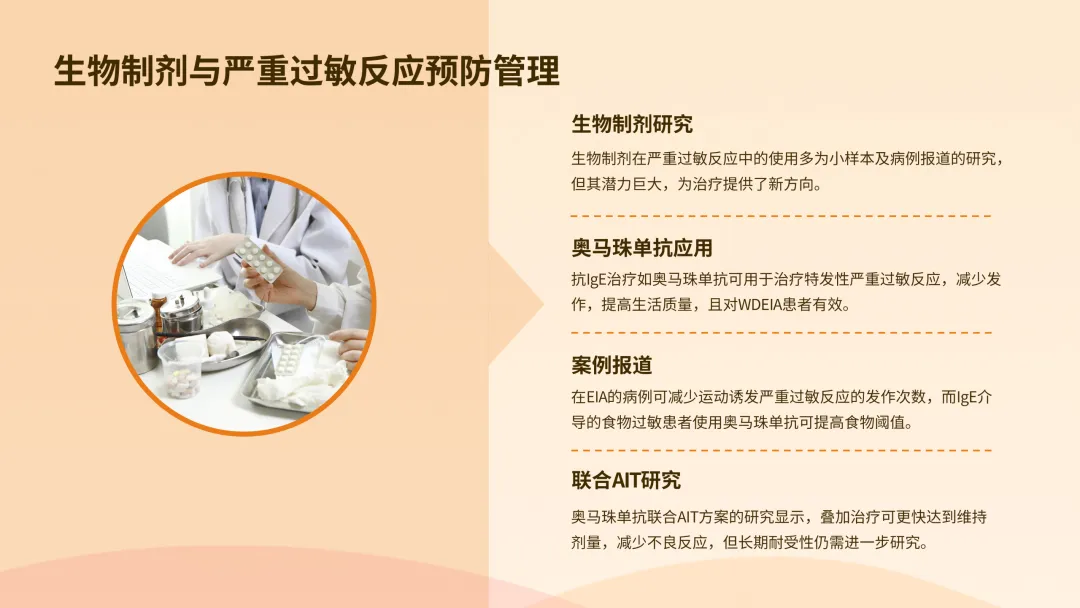 生物制剂与严重过敏反应预防管理

生物制剂研究

生物制剂在严重过敏反应中的使用多为小样本及病例报道的研究，但其潜力巨大，为治疗提供了新方向。

奥马珠单抗应用

抗IgE治疗如奥马珠单抗可用于治疗特发性严重过敏反应，减少发作，提高生活质量，且对WDEIA患者有效。

案例报道

在EIA的病例可减少运动诱发严重过敏反应的发作次数，而IgE介导的食物过敏患者使用奥马珠单抗可提高食物阈值。

联合AIT研究

奥马珠单抗联合AIT方案的研究显示，叠加治疗可更快达到维持剂量，减少不良反应，但长期耐受性仍需进一步研究。